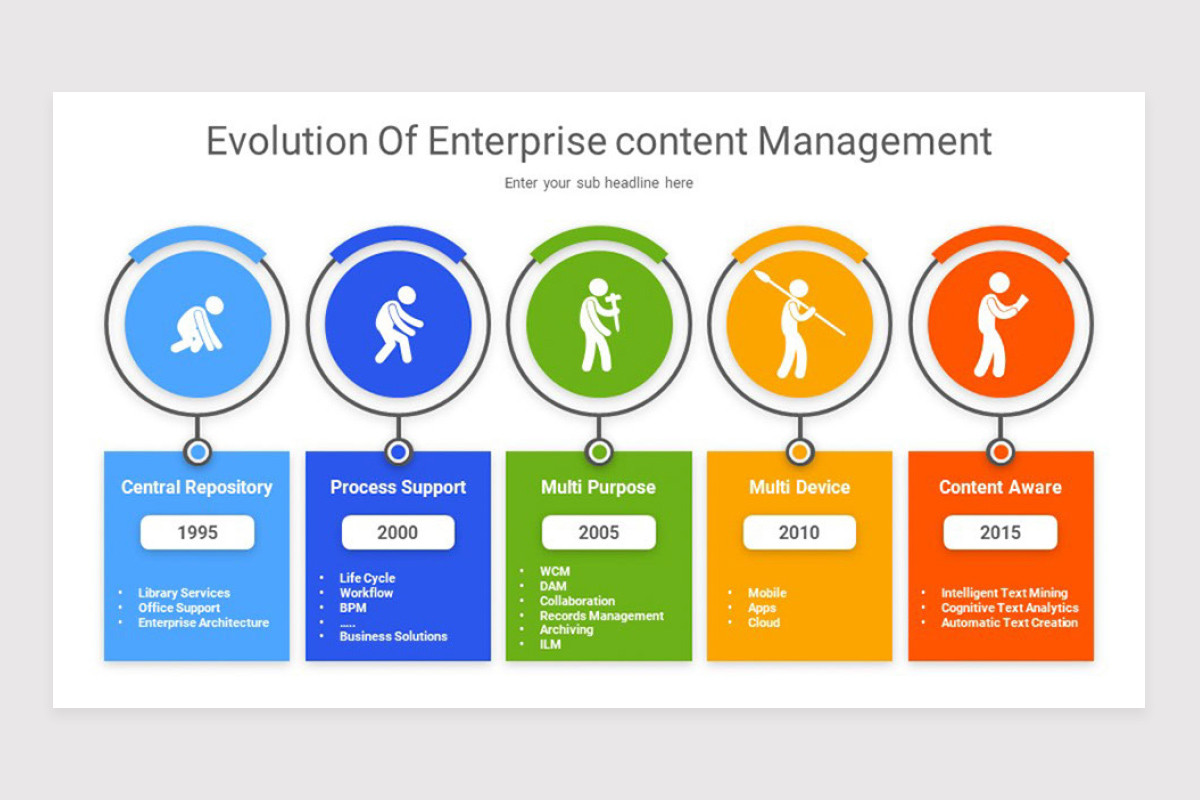 Evolution Of Enterprise content Management

Enter your sub headline here

Central Repository

1995

- Library Services
- Office Support
- Enterprise Architecture

Process Support

2000

- Life Cycle
- Workflow
- BPM
- .....
- Business Solutions

Multi Purpose

2005

- WCM
- DAM
- Collaboration
- Records Management
- Archiving
- ILM

Multi Device

2010

- Mobile
- Apps
- Cloud

Content Aware

2015

- Intelligent Text Mining
- Cognitive Text Analytics
- Automatic Text Creation